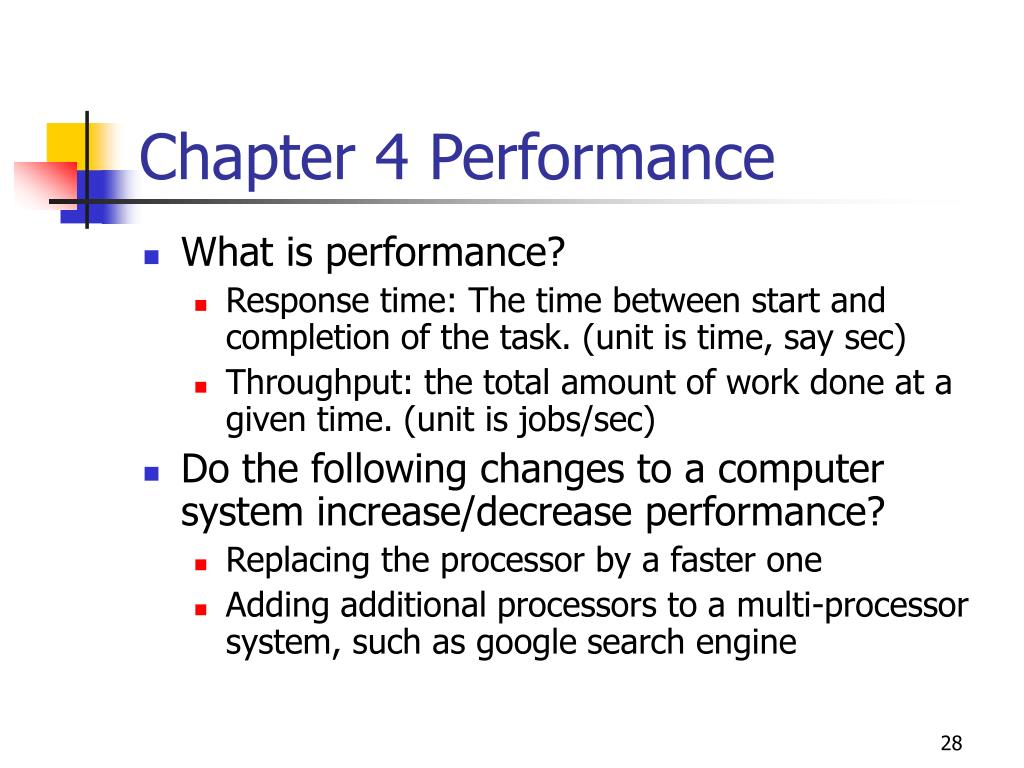 Chapter 4 Performance

- What is performance?
  - Response time: The time between start and completion of the task. (unit is time, say sec)
  - Throughput: the total amount of work done at a given time. (unit is jobs/sec)
- Do the following changes to a computer system increase/decrease performance?
  - Replacing the processor by a faster one
  - Adding additional processors to a multi-processor system, such as google search engine

28